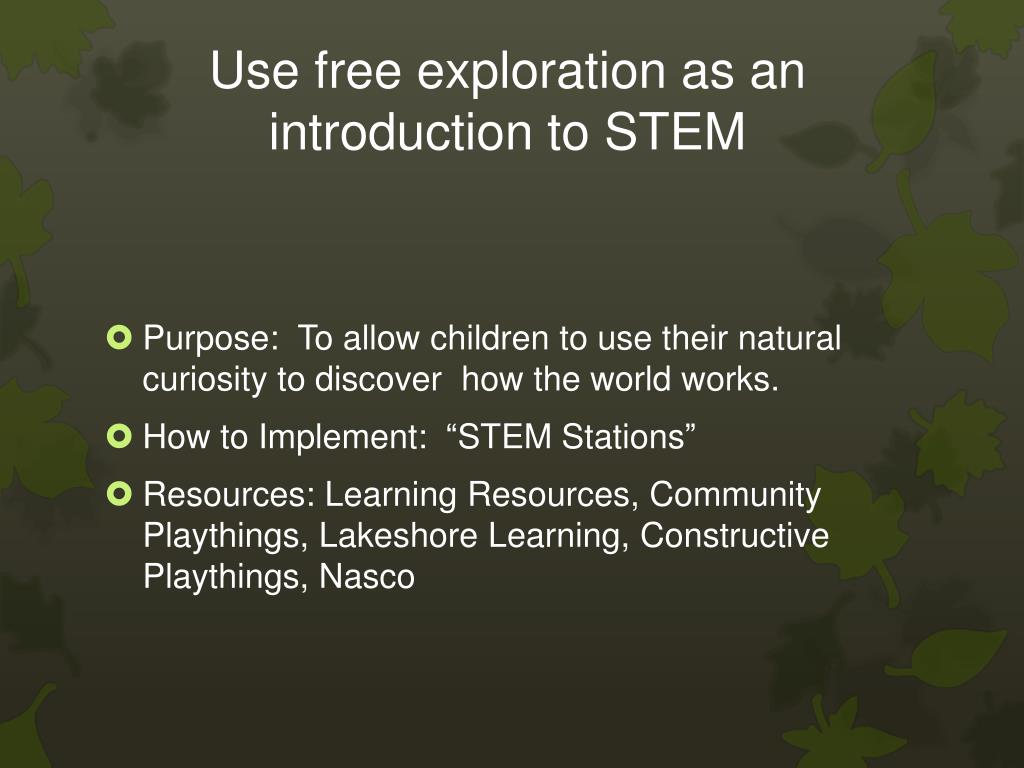 Use free exploration as an introduction to STEM

Purpose:  To allow children to use their natural curiosity to discover  how the world works.

How to Implement:  “STEM Stations”

Resources: Learning Resources, Community Playthings, Lakeshore Learning, Constructive Playthings, Nasco